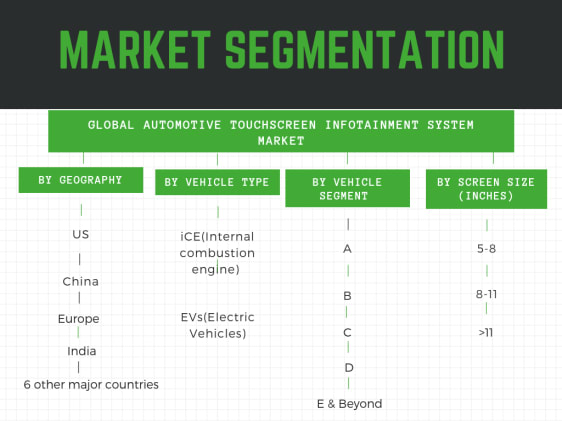 MARKET SEGMENTATION

GLOBAL AUTOMOTIVE TOUCHSCREEN INFOTAINMENT SYSTEM MARKET

BY GEOGRAPHY

US

China

Europe

India

6 other major countries

BY VEHICLE TYPE

iCE(Internal combustion engine)

EVs(Electric Vehicles)

BY VEHICLE SEGMENT

A

B

C

D

E & Beyond

BY SCREEN SIZE (INCHES)

5-8

8-11

>11